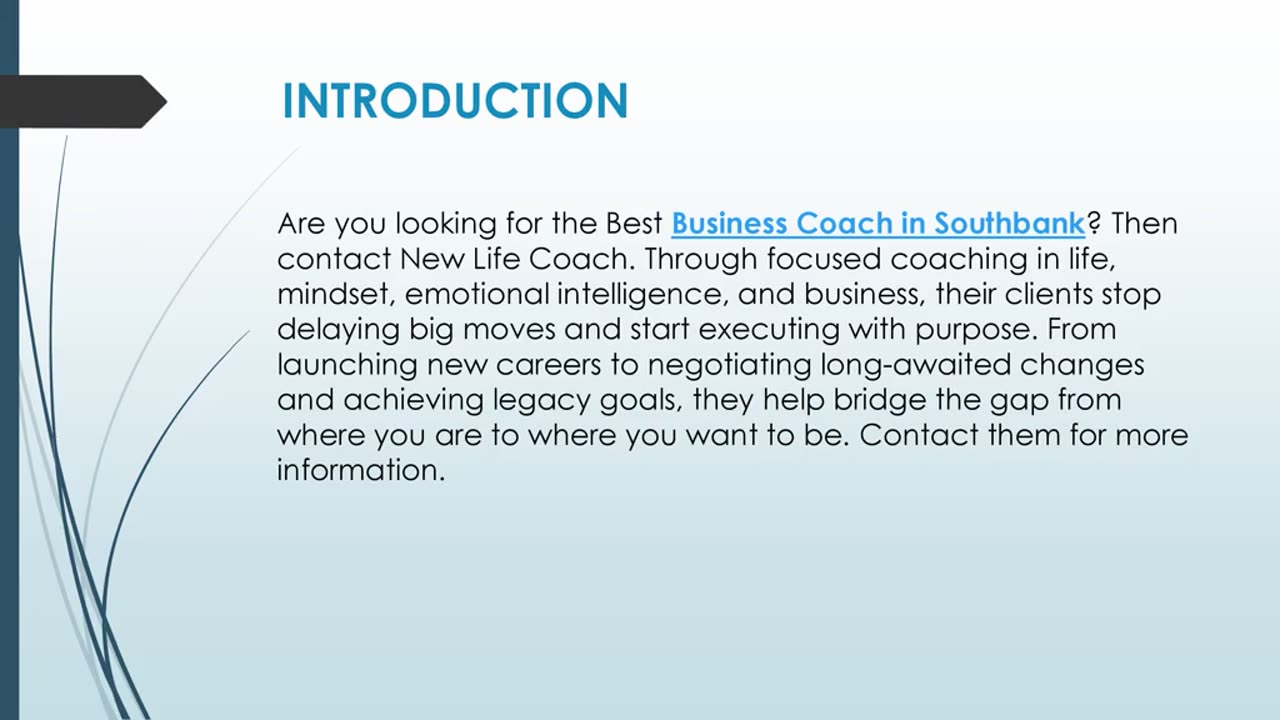 INTRODUCTION

Are you looking for the Best Business Coach in Southbank? Then contact New Life Coach. Through focused coaching in life, mindset, emotional intelligence, and business, their clients stop delaying big moves and start executing with purpose. From launching new careers to negotiating long-awaited changes and achieving legacy goals, they help bridge the gap from where you are to where you want to be. Contact them for more information.